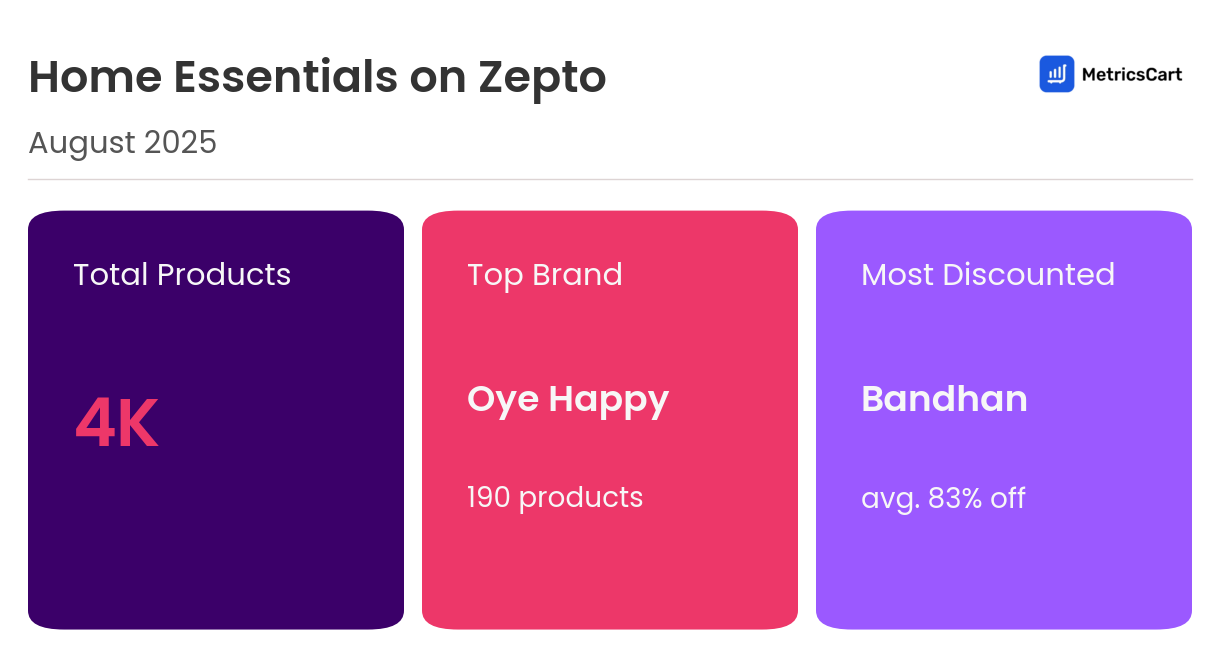 Home Essentials on Zepto

MetricsCart

August 2025

Total Products

4K

Top Brand

Oye Happy

190 products

Most Discounted

Bandhan

avg. 83% off